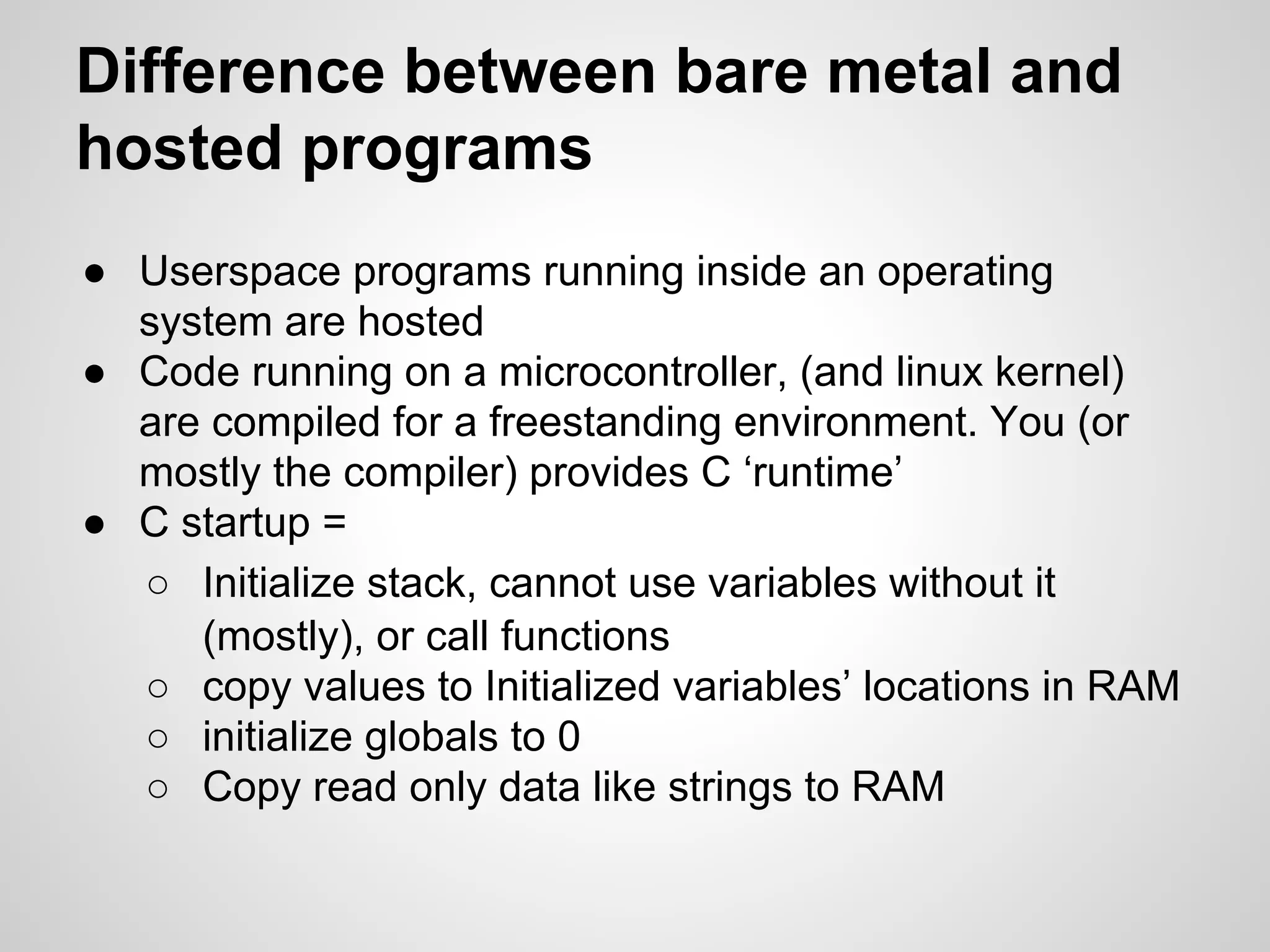 Difference between bare metal and hosted programs

● Userspace programs running inside an operating system are hosted
● Code running on a microcontroller, (and linux kernel) are compiled for a freestanding environment. You (or mostly the compiler) provides C ‘runtime’
● C startup =
○ Initialize stack, cannot use variables without it (mostly), or call functions
○ copy values to Initialized variables’ locations in RAM
○ initialize globals to 0
○ Copy read only data like strings to RAM